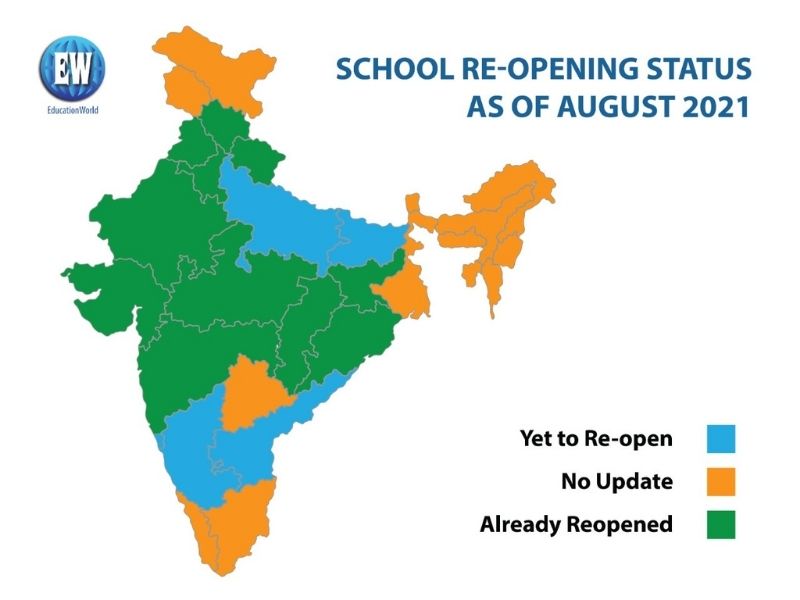 EW
EducationWorld

SCHOOL RE-OPENING STATUS AS OF AUGUST 2021

Yet to Re-open

No Update

Already Reopened